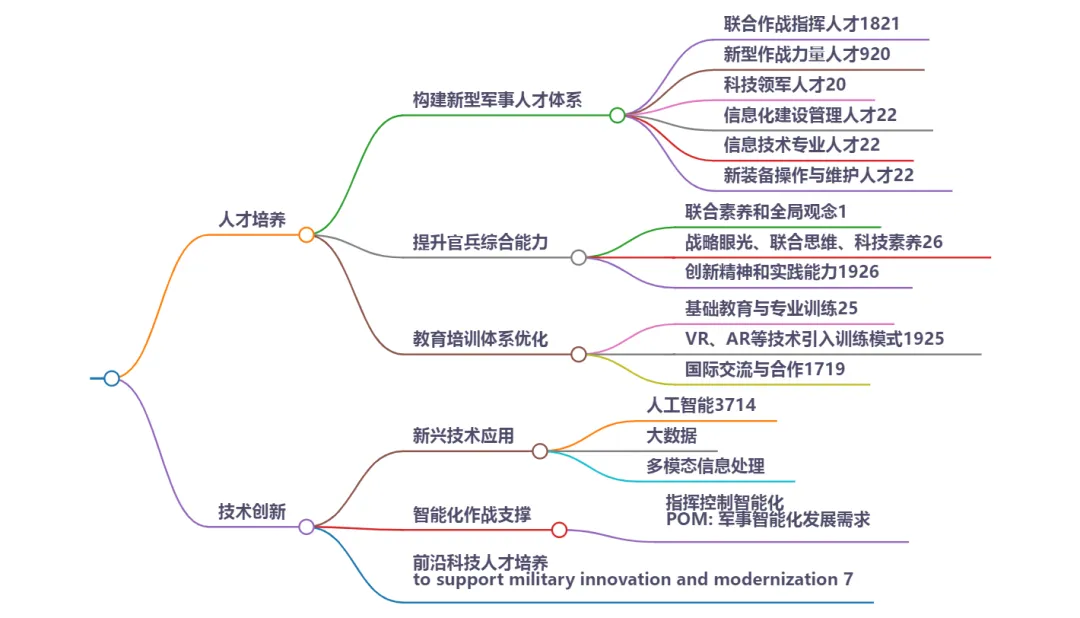 人才培养

构建新型军事人才体系

联合作战指挥人才1821

新型作战力量人才920

科技领军人才20

信息化建设管理人才22

信息技术专业人才22

新装备操作与维护人才22

提升官兵综合能力

联合素养和全局观念1

战略眼光、联合思维、科技素养26

创新精神和实践能力1926

教育培训体系优化

基础教育与专业训练25

VR、AR等技术引入训练模式1925

国际交流与合作1719

技术创新

新兴技术应用

人工智能3714

大数据

多模态信息处理

智能化作战支撑

指挥控制智能化
POM: 军事智能化发展需求

前沿科技人才培养
to support military innovation and modernization 7